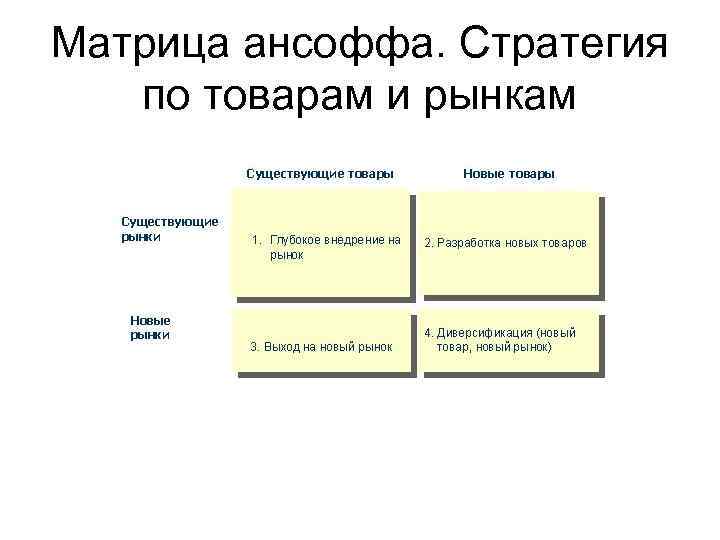 Матрица ансоффа. Стратегия по товарам и рынкам

| | Существующие товары | Новые товары |
|---|---|---|
| Существующие рынки | 1. Глубокое внедрение на рынок | 2. Разработка новых товаров |
| Новые рынки | 3. Выход на новый рынок | 4. Диверсификация (новый товар, новый рынок) |